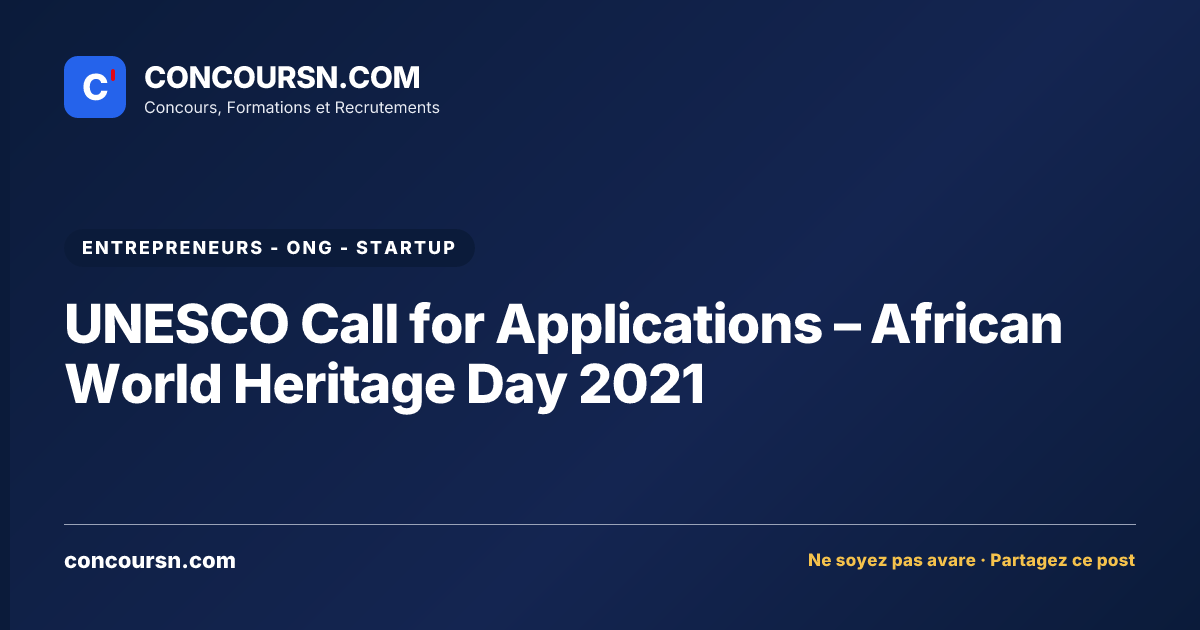 C'

CONCOURSN.COM
Concours, Formations et Recrutements

ENTREPRENEURS - ONG - STARTUP

UNESCO Call for Applications – African World Heritage Day 2021

concoursn.com

Ne soyez pas avare · Partagez ce post